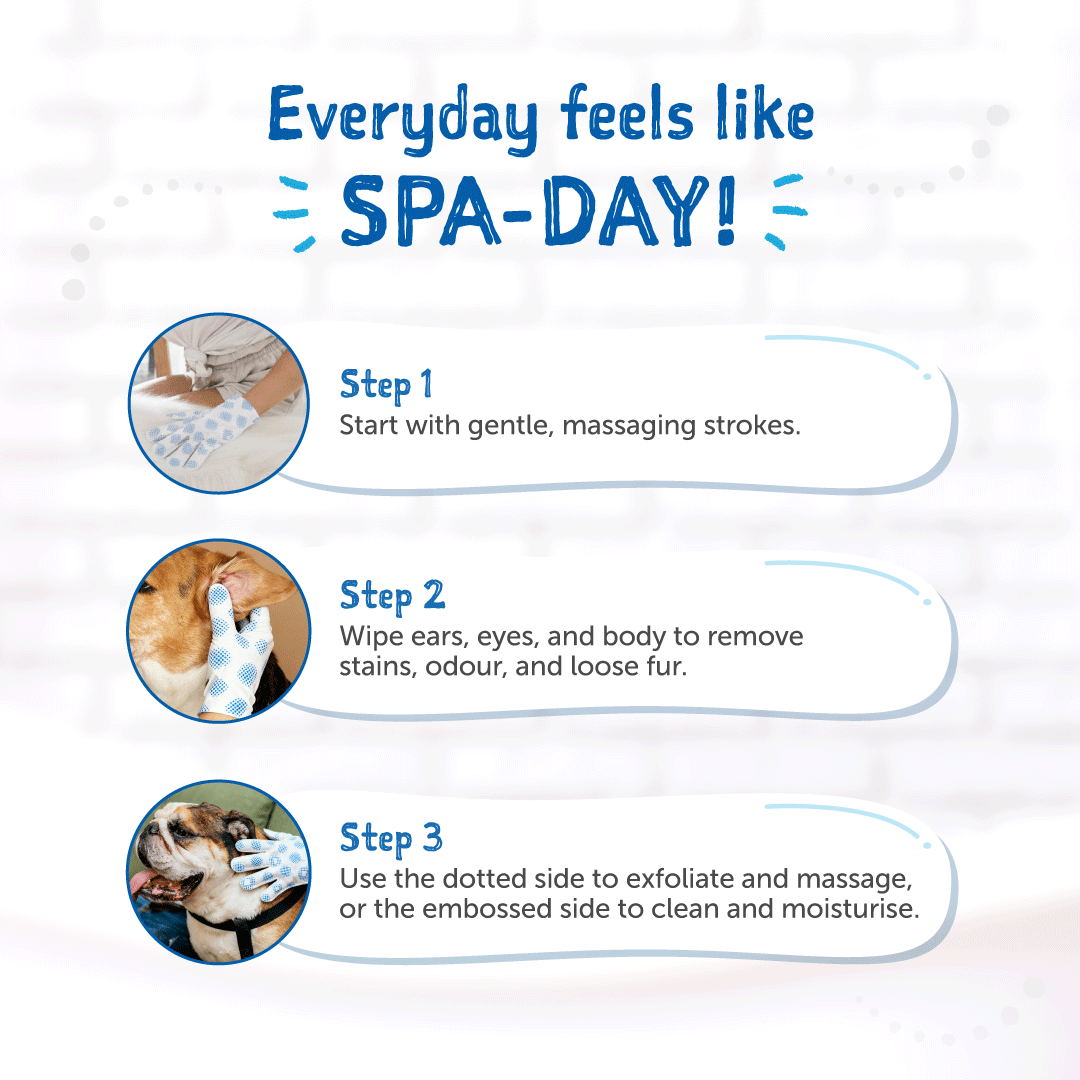 Everyday feels like
SPA-DAY!

Step 1
Start with gentle, massaging strokes.

Step 2
Wipe ears, eyes, and body to remove stains, odour, and loose fur.

Step 3
Use the dotted side to exfoliate and massage, or the embossed side to clean and moisturise.